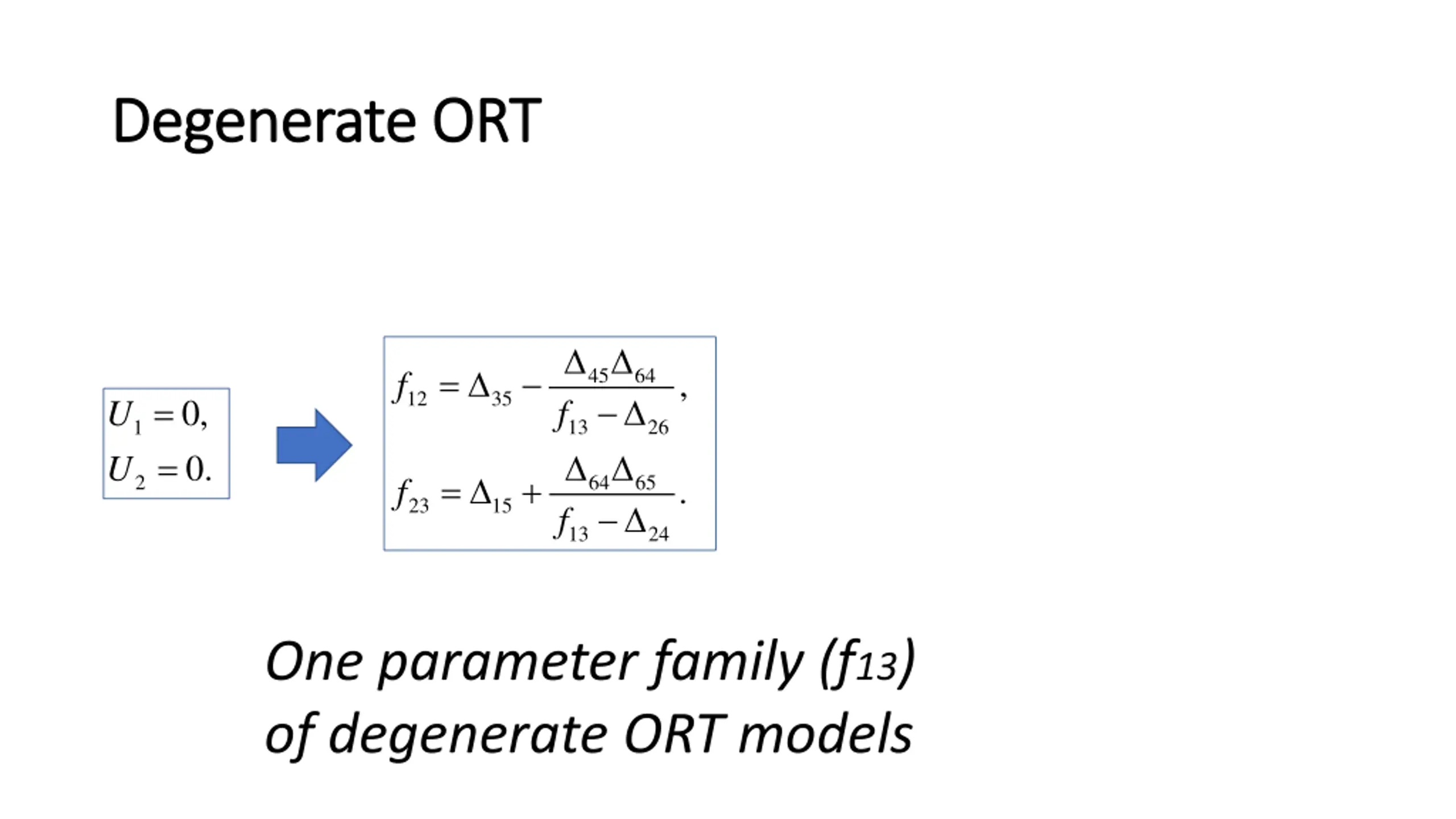 Degenerate ORT

$U_1 = 0,$
$U_2 = 0.$

$f_{12} = \Delta_{35} - \frac{\Delta_{45}\Delta_{64}}{f_{13} - \Delta_{26}},$
$f_{23} = \Delta_{15} + \frac{\Delta_{64}\Delta_{65}}{f_{13} - \Delta_{24}}.$

One parameter family ($f_{13}$) of degenerate ORT models